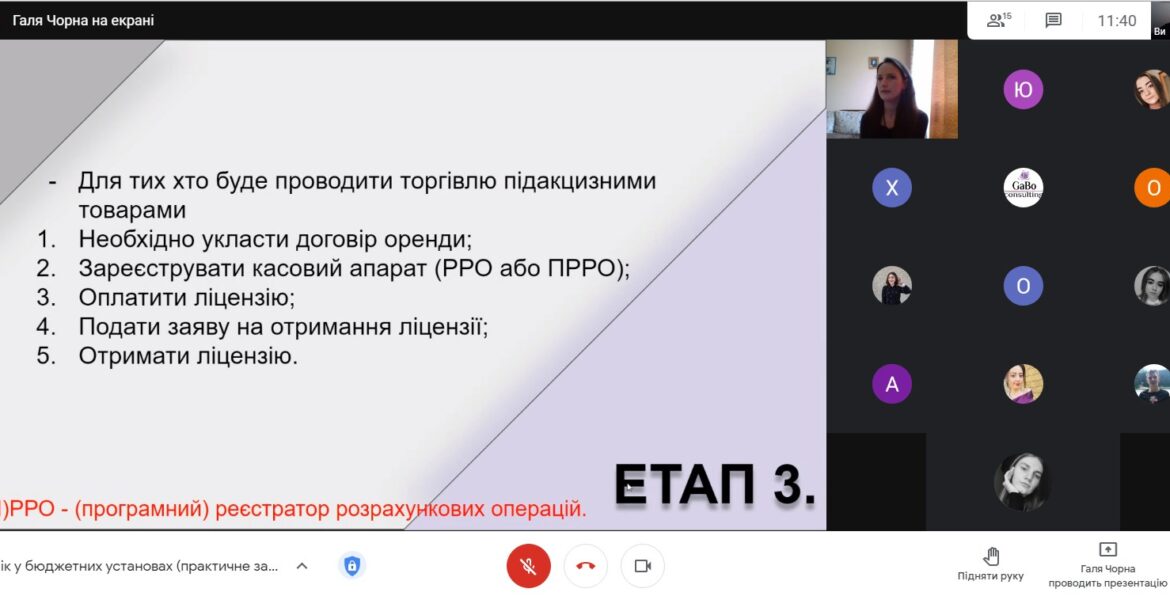 Галя Чорна на екрані

15

11:40

Ви

- Для тих хто буде проводити торгівлю підакцизними товарами
1. Необхідно укласти договір оренди;
2. Зареєструвати касовий апарат (РРО або ПРРО);
3. Оплатити ліцензію;
4. Подати заяву на отримання ліцензії;
5. Отримати ліцензію.

ЕТАП 3.

)РРО - (програмний) реєстратор розрахункових операцій.

Ю

Х

GaBo consulting

О

О

А

ік у бюджетних установах (практичне за...

Підняти руку

Галя Чорна проводить презентацію